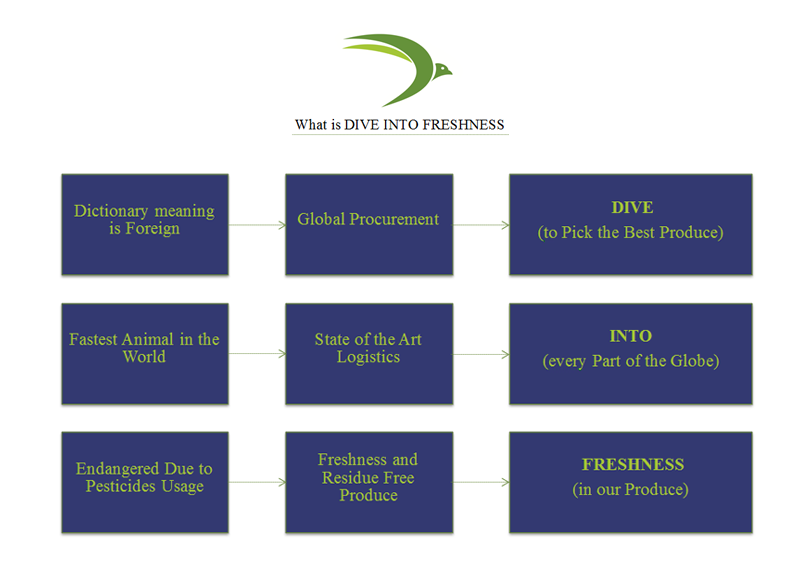 What is DIVE INTO FRESHNESS

Dictionary meaning is Foreign

Global Procurement

DIVE
(to Pick the Best Produce)

Fastest Animal in the World

State of the Art Logistics

INTO
(every Part of the Globe)

Endangered Due to Pesticides Usage

Freshness and Residue Free Produce

FRESHNESS
(in our Produce)